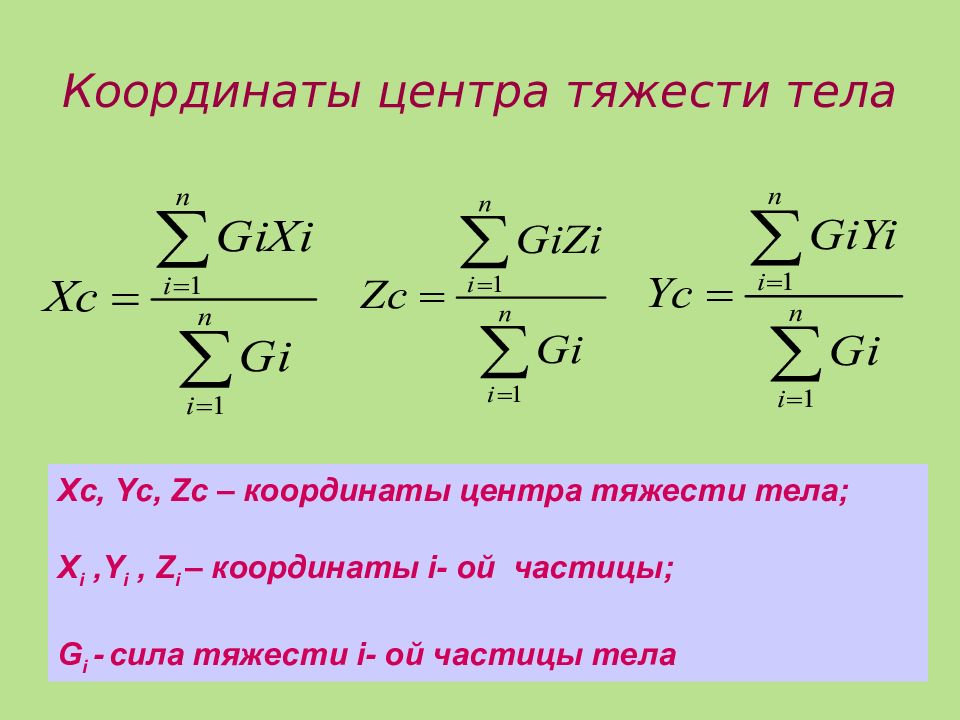 Координаты центра тяжести тела

$Xc = \frac{\sum_{i=1}^{n} GiXi}{\sum_{i=1}^{n} Gi}$ $Zc = \frac{\sum_{i=1}^{n} GiZi}{\sum_{i=1}^{n} Gi}$ $Yc = \frac{\sum_{i=1}^{n} GiYi}{\sum_{i=1}^{n} Gi}$

Xc, Yc, Zc – координаты центра тяжести тела;

$X_i$ ,$Y_i$ , $Z_i$– координаты i- ой частицы;

$G_i$ - сила тяжести i- ой частицы тела